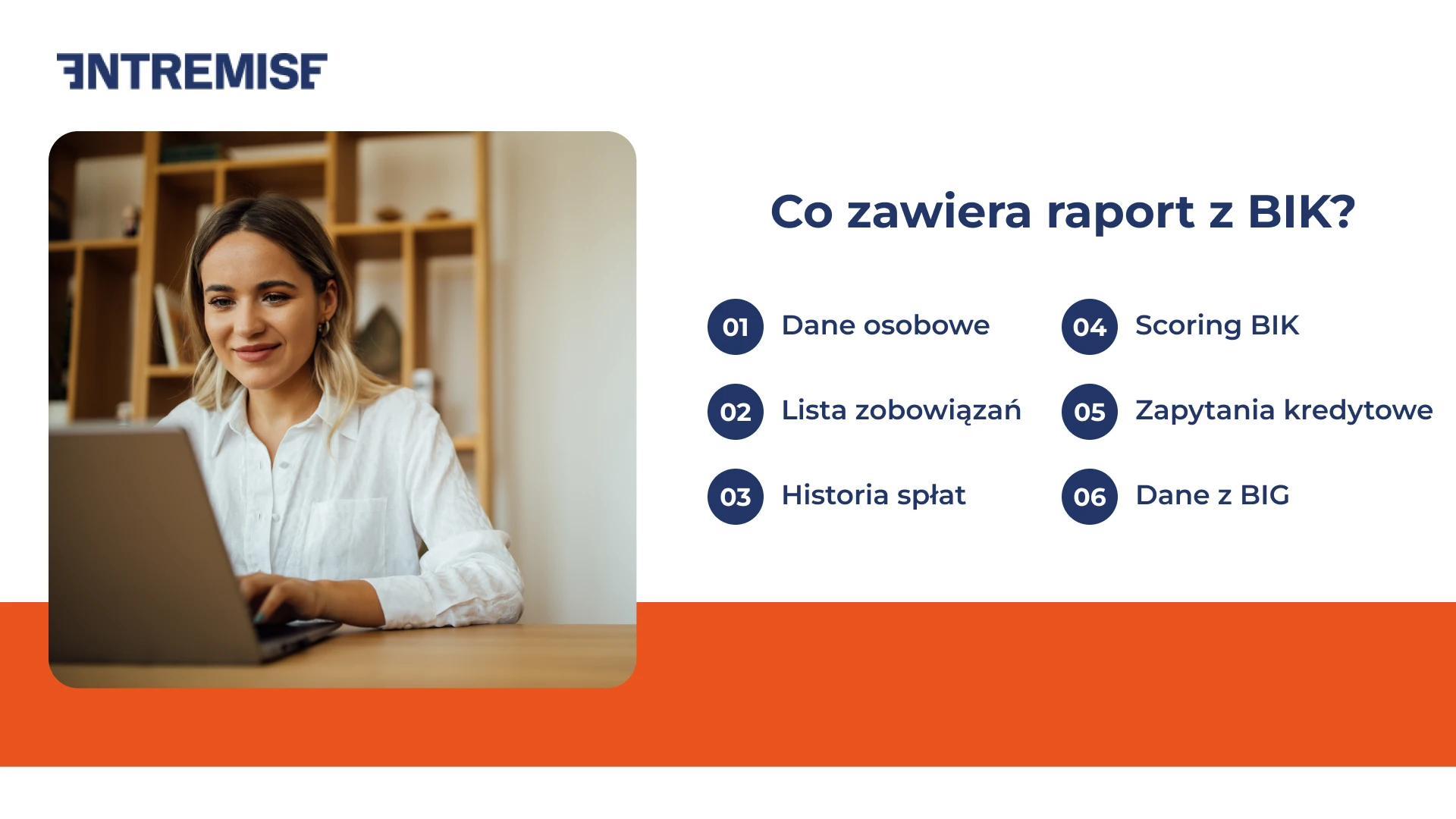 ENTREMISE

Co zawiera raport z BIK?

01 Dane osobowe

02 Lista zobowiązań

03 Historia spłat

04 Scoring BIK

05 Zapytania kredytowe

06 Dane z BIG